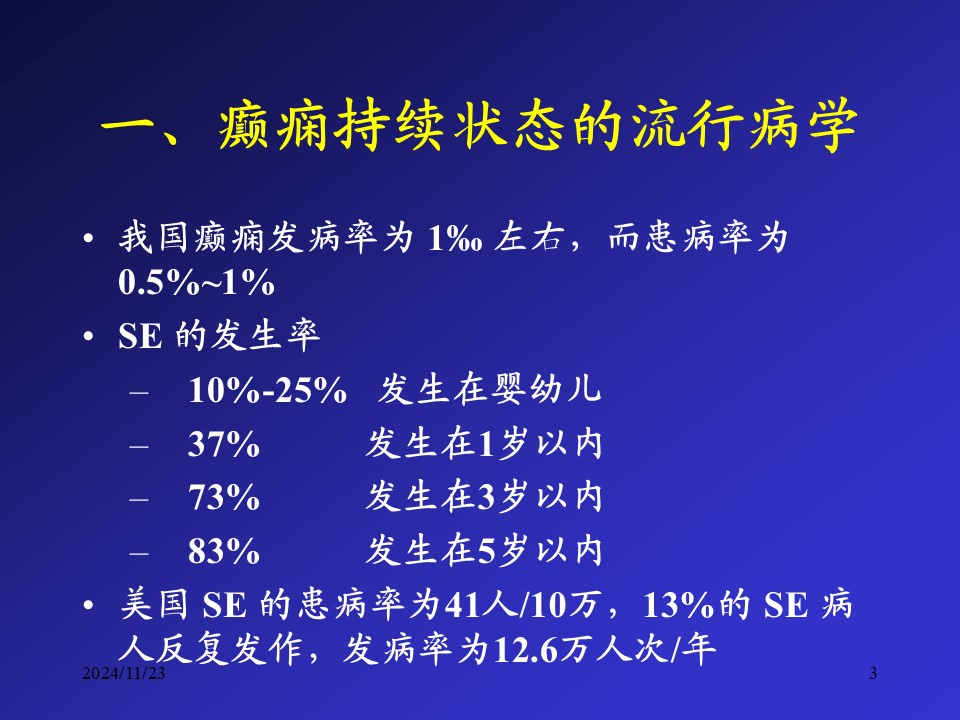 一、癫痫持续状态的流行病学

• 我国癫痫发病率为 1‰ 左右，而患病率为 0.5%~1%

• SE 的发生率

– 10%-25% 发生在婴幼儿

– 37% 发生在1岁以内

– 73% 发生在3岁以内

– 83% 发生在5岁以内

• 美国 SE 的患病率为41人/10万，13%的 SE 病人反复发作，发病率为12.6万人次/年

2024/11/23

3